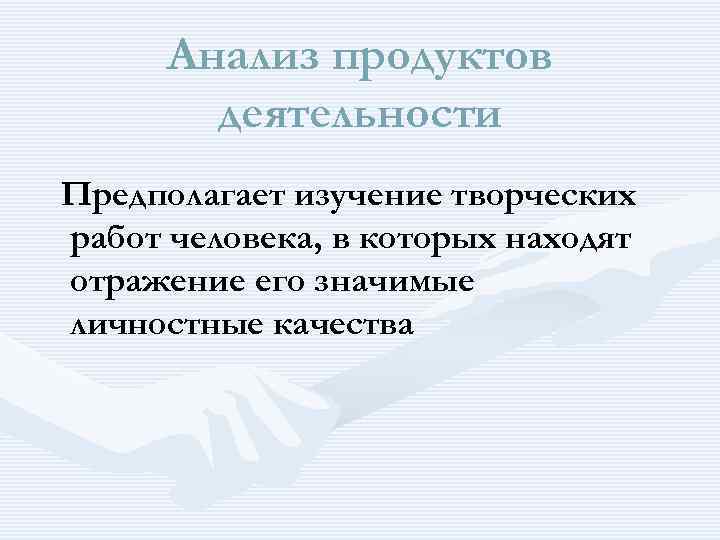 Анализ продуктов деятельности

Предполагает изучение творческих работ человека, в которых находят отражение его значимые личностные качества